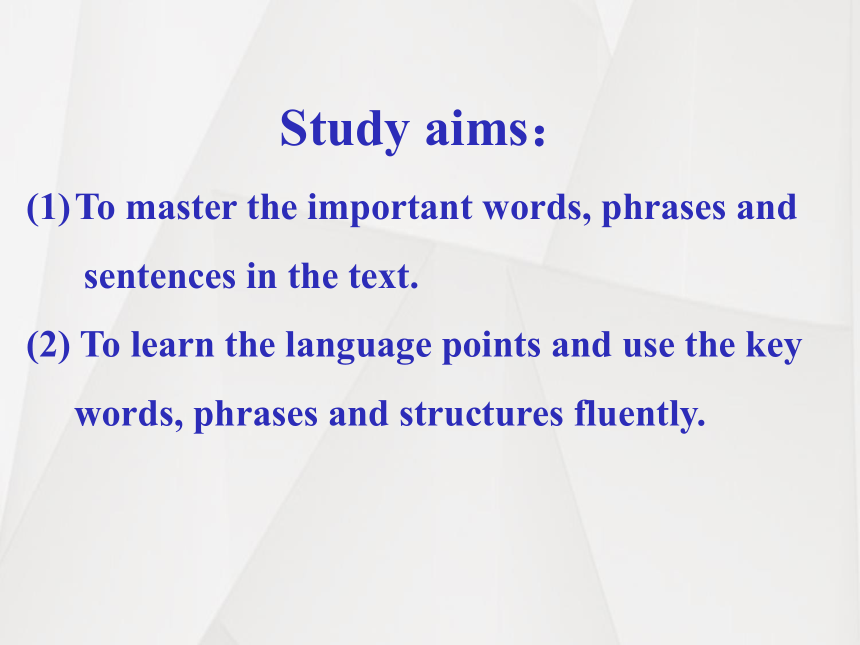 Study aims：

(1) To master the important words, phrases and sentences in the text.

(2) To learn the language points and use the key words, phrases and structures fluently.